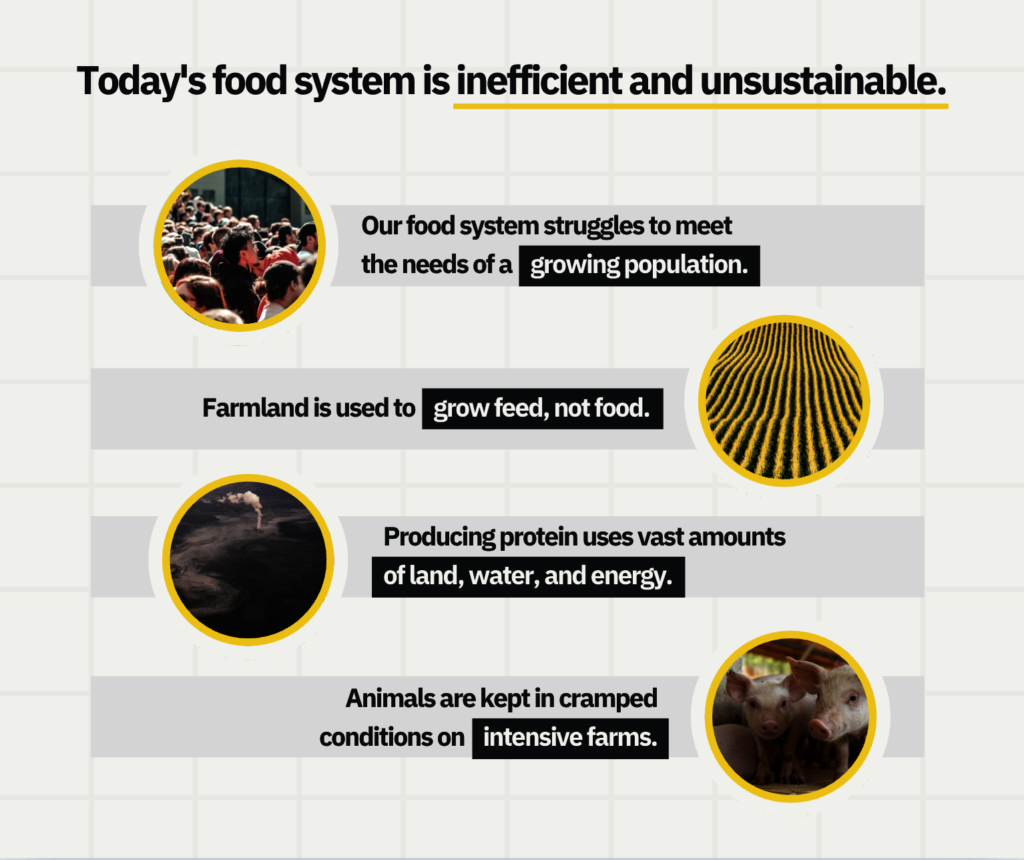 Today's food system is inefficient and unsustainable.

Our food system struggles to meet the needs of a growing population.

Farmland is used to grow feed, not food.

Producing protein uses vast amounts of land, water, and energy.

Animals are kept in cramped conditions on intensive farms.